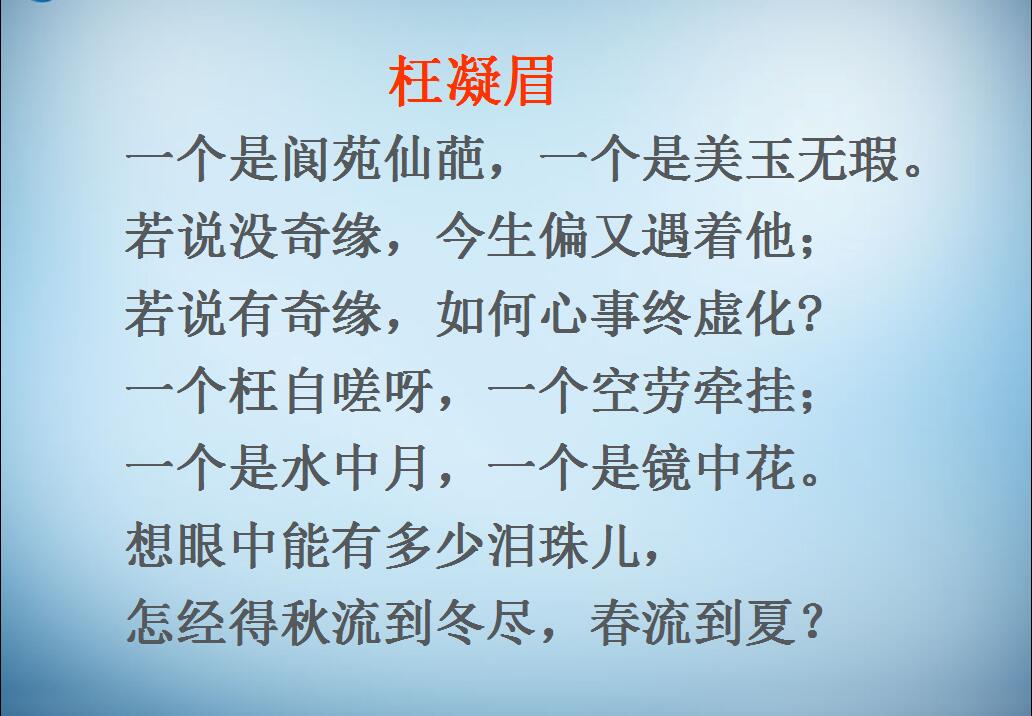 枉凝眉

一个是阆苑仙葩，一个是美玉无瑕。
若说没奇缘，今生偏又遇着他；
若说有奇缘，如何心事终虚化?
一个枉自嗟呀，一个空劳牵挂；
一个是水中月，一个是镜中花。
想眼中能有多少泪珠儿，
怎经得秋流到冬尽，春流到夏？